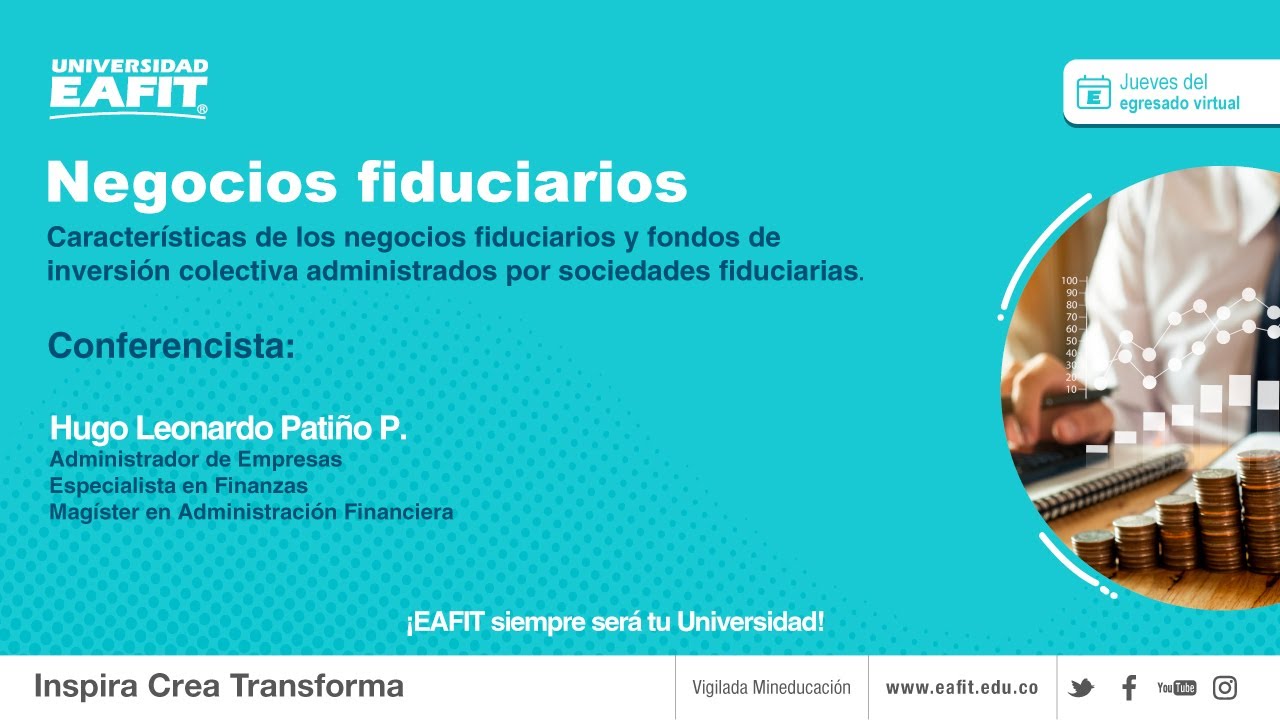 UNIVERSIDAD
EAFIT®

Jueves del
egresado virtual

Negocios fiduciarios

Características de los negocios fiduciarios y fondos de inversión colectiva administrados por sociedades fiduciarias.

Conferencista:

Hugo Leonardo Patiño P.
Administrador de Empresas
Especialista en Finanzas
Magíster en Administración Financiera

100
90
80
70
60
50
40
30
20
10

¡EAFIT siempre será tu Universidad!

Inspira Crea Transforma

Vigilada Mineducación

www.eafit.edu.co

YouTube